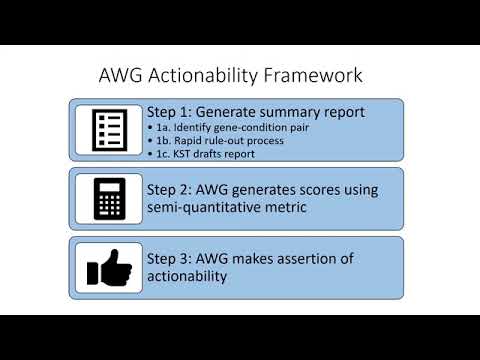 AWG Actionability Framework

Step 1: Generate summary report
• 1a. Identify gene-condition pair
• 1b. Rapid rule-out process
• 1c. KST drafts report

Step 2: AWG generates scores using semi-quantitative metric

Step 3: AWG makes assertion of actionability